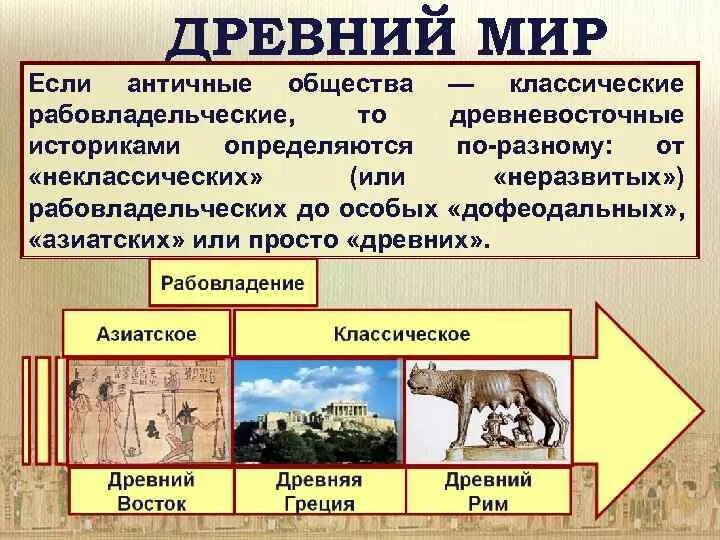 ДРЕВНИЙ МИР

Если античные общества — классические рабовладельческие, то древневосточные историками определяются по-разному: от «неклассических» (или «неразвитых») рабовладельческих до особых «дофеодальных», «азиатских» или просто «древних».

Рабовладение

Азиатское

Классическое

Древний Восток

Древняя Греция

Древний Рим